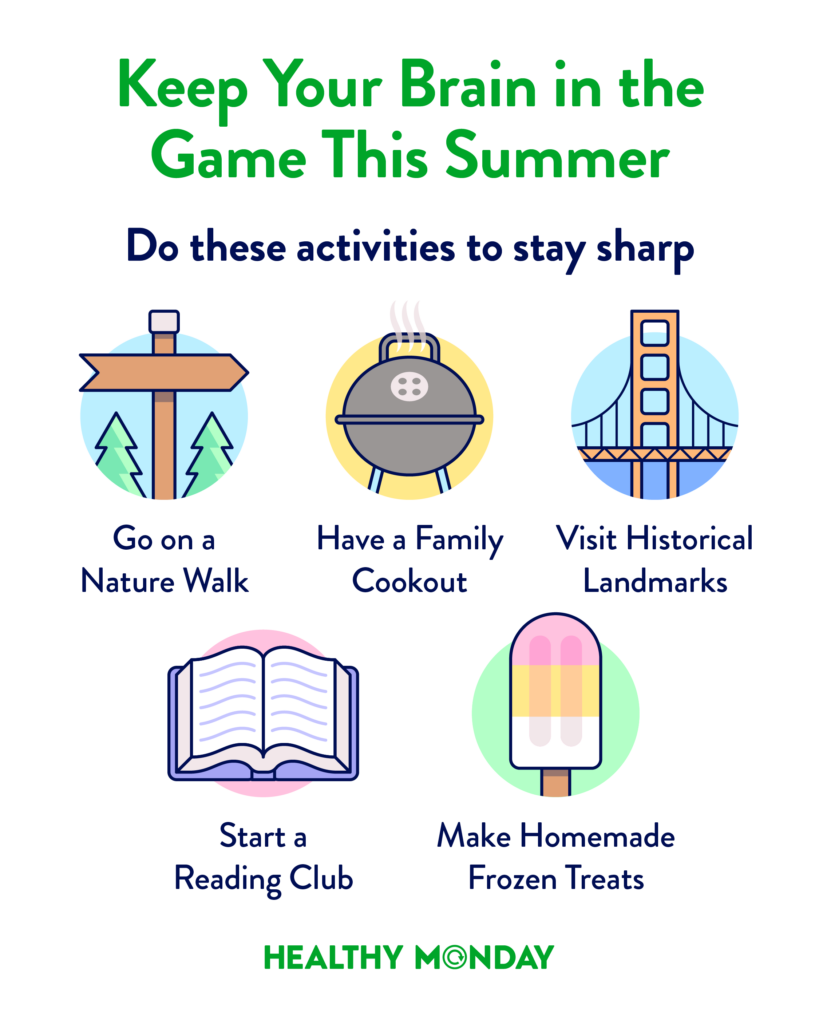 Keep Your Brain in the Game This Summer

Do these activities to stay sharp

Go on a Nature Walk

Have a Family Cookout

Visit Historical Landmarks

Start a Reading Club

Make Homemade Frozen Treats

HEALTHY MONDAY